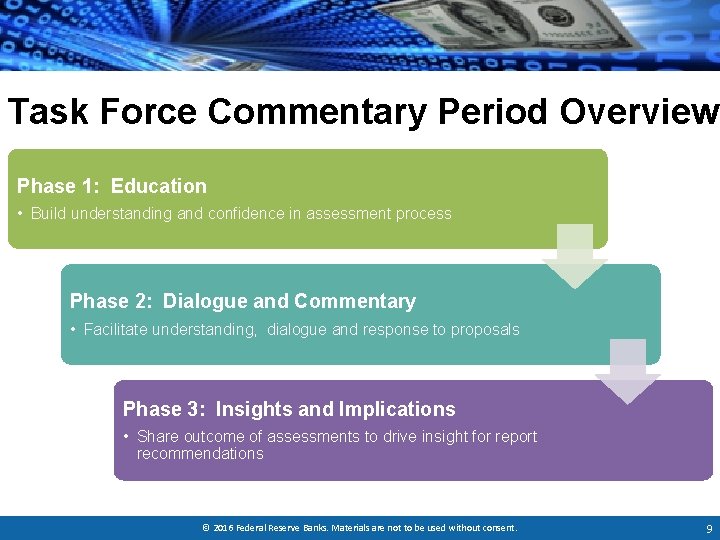 Task Force Commentary Period Overview

Phase 1: Education

• Build understanding and confidence in assessment process

Phase 2: Dialogue and Commentary

• Facilitate understanding, dialogue and response to proposals

Phase 3: Insights and Implications

• Share outcome of assessments to drive insight for report recommendations

© 2016 Federal Reserve Banks. Materials are not to be used without consent.

9